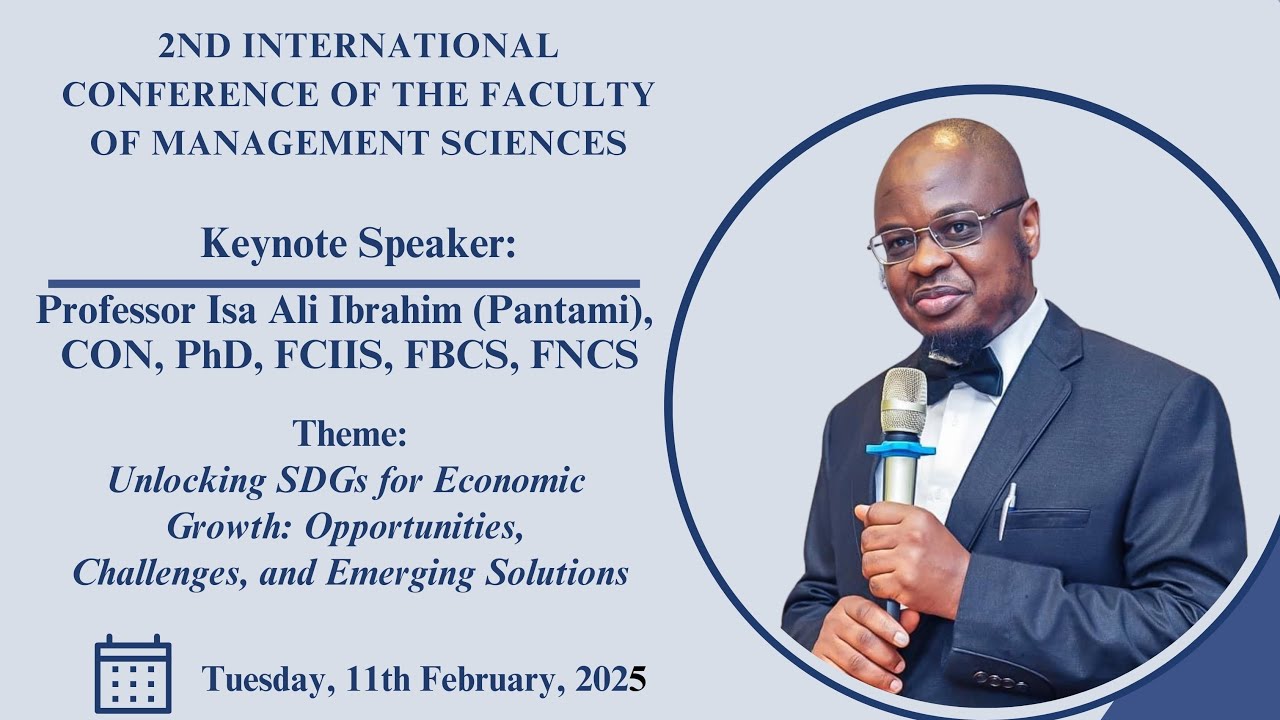 2ND INTERNATIONAL CONFERENCE OF THE FACULTY OF MANAGEMENT SCIENCES

Keynote Speaker:

Professor Isa Ali Ibrahim (Pantami), CON, PhD, FCIIS, FBCS, FNCS

Theme:
Unlocking SDGs for Economic Growth: Opportunities, Challenges, and Emerging Solutions

Tuesday, 11th February, 2025